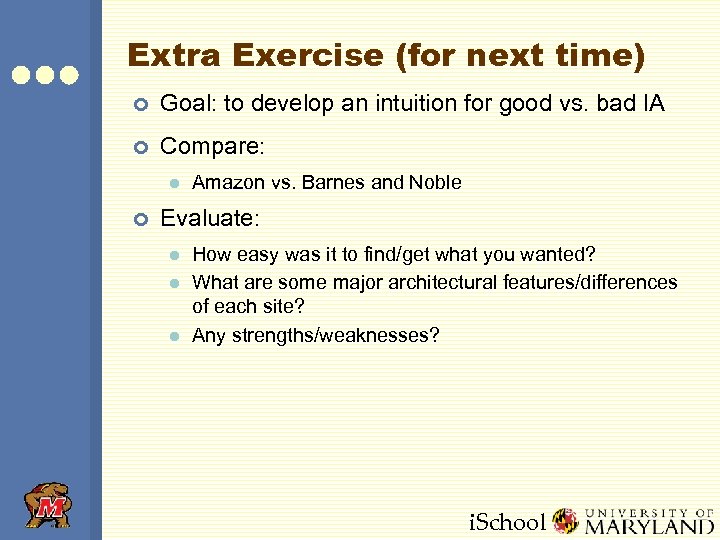 Extra Exercise (for next time)

Goal: to develop an intuition for good vs. bad IA

Compare:

Amazon vs. Barnes and Noble

Evaluate:

How easy was it to find/get what you wanted?

What are some major architectural features/differences of each site?

Any strengths/weaknesses?

M

iSchool UNIVERSITY OF MARYLAND